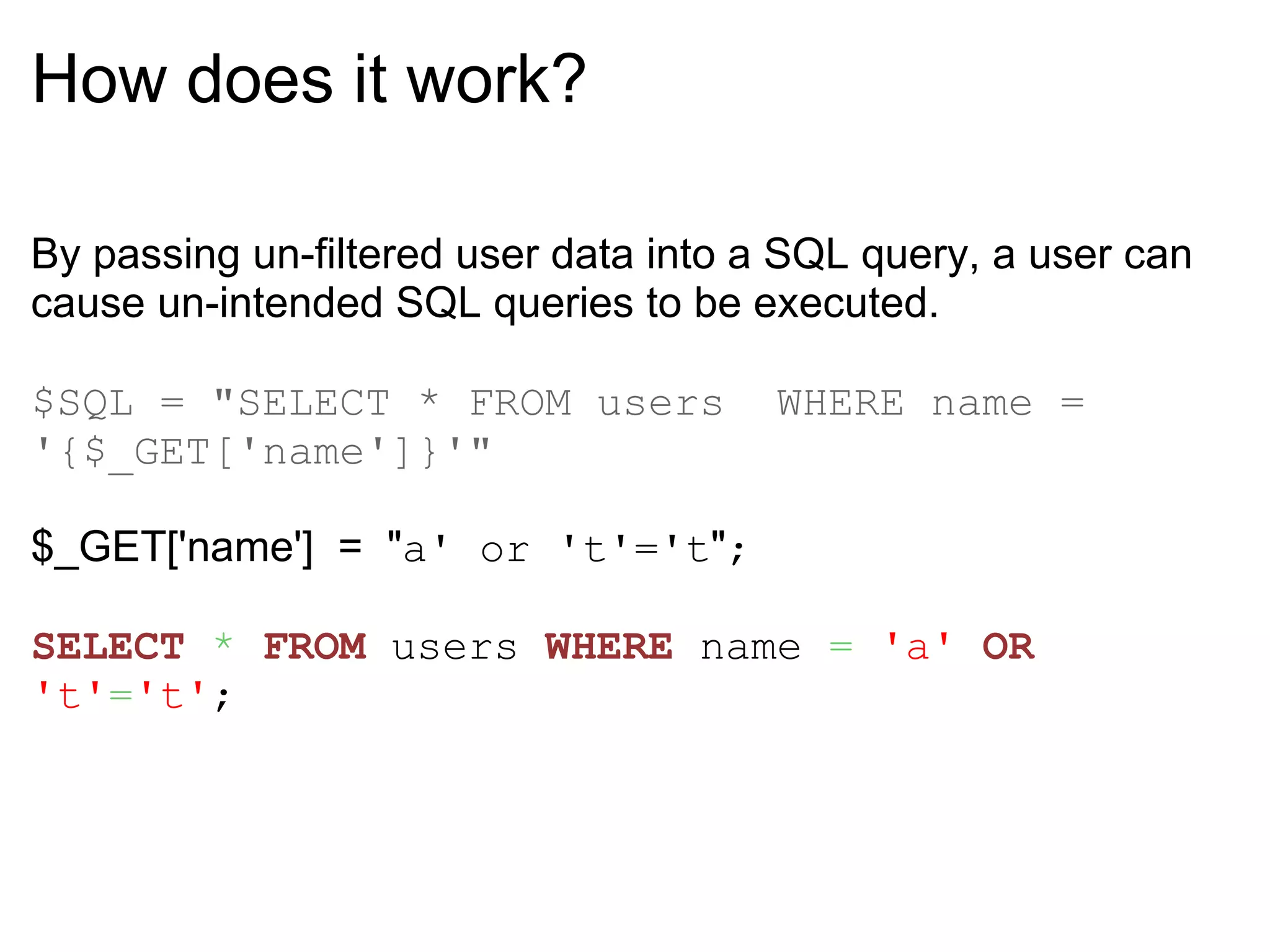 How does it work?

By passing un-filtered user data into a SQL query, a user can cause un-intended SQL queries to be executed.

$SQL = "SELECT * FROM users WHERE name = '{$_GET['name']}'"

$_GET['name'] = "a' or 't'='t";

SELECT * FROM users WHERE name = 'a' OR 't'='t';